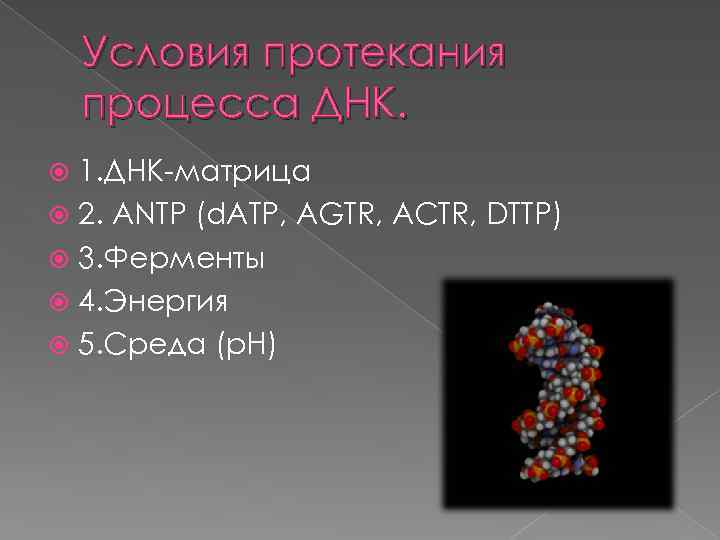 Условия протекания процесса ДНК.

1.ДНК-матрица
2. ANTP (dATP, AGTR, ACTR, DTTP)
3.Ферменты
4.Энергия
5.Среда (pH)